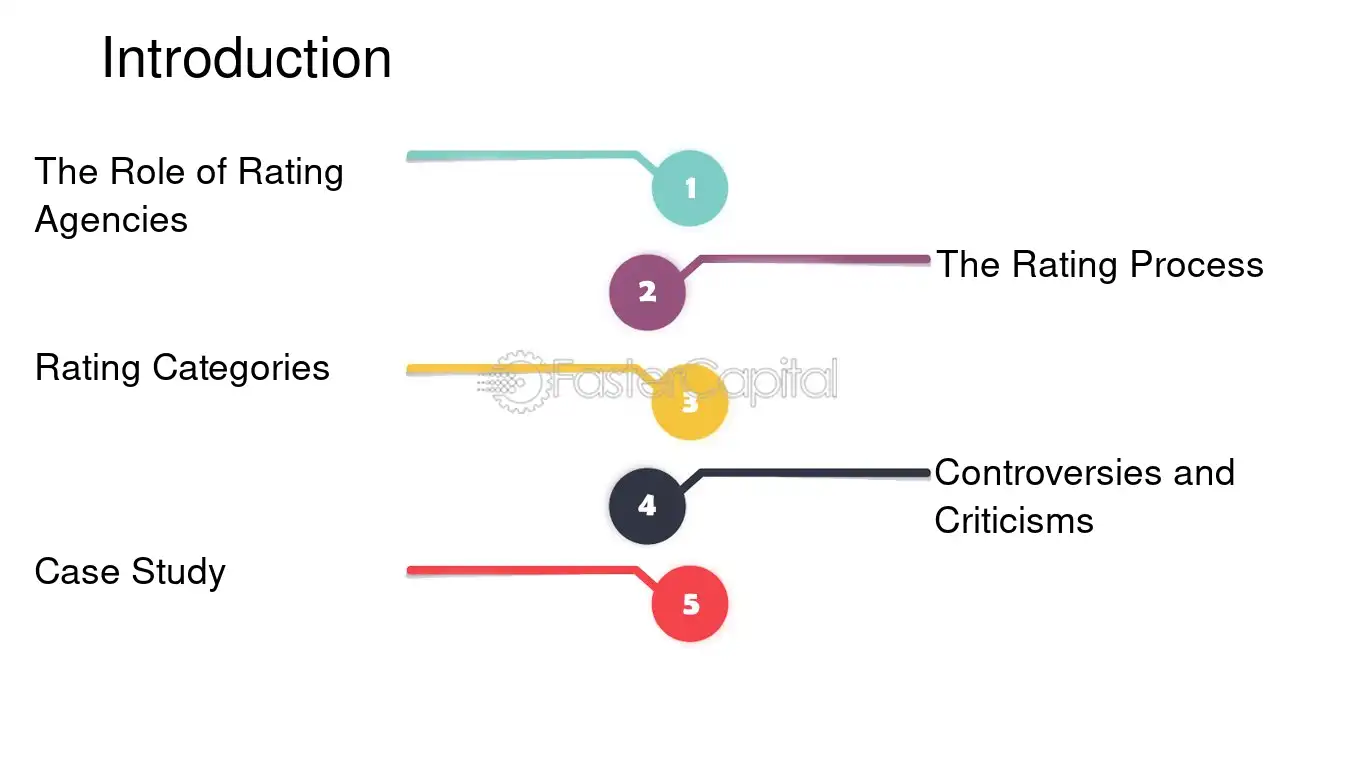 Introduction

The Role of Rating Agencies

1

2

The Rating Process

Rating Categories

3

4

Controversies and Criticisms

Case Study

5

FasterCapital